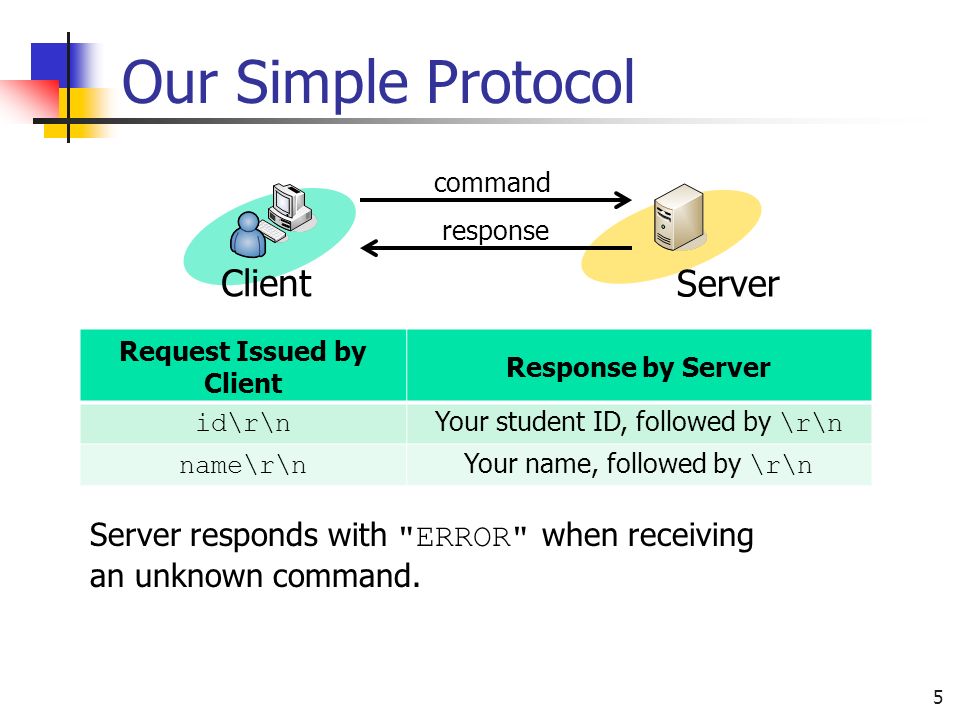 Our Simple Protocol

command

response

Client

Server

| Request Issued by Client | Response by Server |
|---|---|
| id\r\n | Your student ID, followed by \r\n |
| name\r\n | Your name, followed by \r\n |

Server responds with "ERROR" when receiving an unknown command.

5